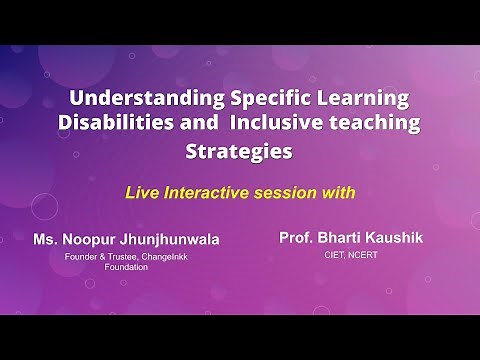 Understanding Specific Learning Disabilities and Inclusive teaching Strategies

Live Interactive session with

Ms. Noopur Jhunjhunwala
Founder & Trustee, ChangeInkk Foundation

Prof. Bharti Kaushik
CIET, NCERT